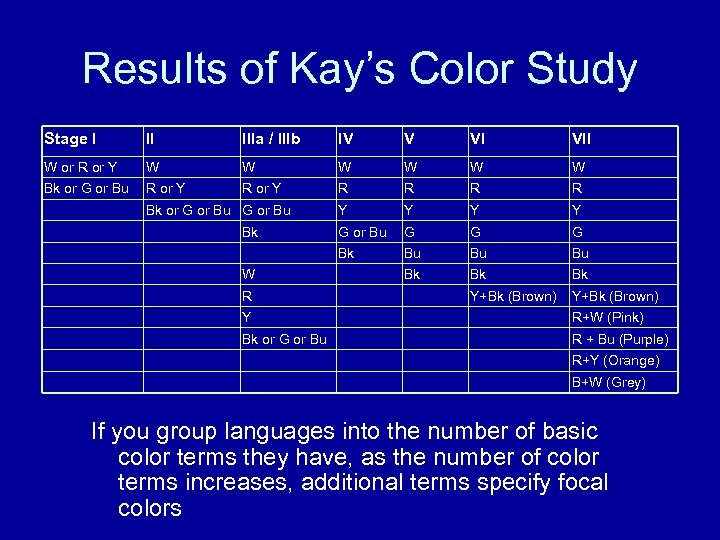 Results of Kay's Color Study

| Stage I | II | IIIa / IIIb | IV | V | VI | VII |
|---|---|---|---|---|---|---|
| W or R or Y | W | W | W | W | W | W |
| Bk or G or Bu | R or Y | R or Y | R | R | R | R |
| | Bk or G or Bu | G or Bu | Y | Y | Y | Y |
| | | Bk | G or Bu | G | G | G |
| | | | Bk | Bu | Bu | Bu |
| | | W | | Bk | Bk | Bk |
| | | R | | | Y+Bk (Brown) | Y+Bk (Brown) |
| | | Y | | | | R+W (Pink) |
| | | Bk or G or Bu | | | | R + Bu (Purple) |
| | | | | | | R+Y (Orange) |
| | | | | | | B+W (Grey) |

If you group languages into the number of basic color terms they have, as the number of color terms increases, additional terms specify focal colors